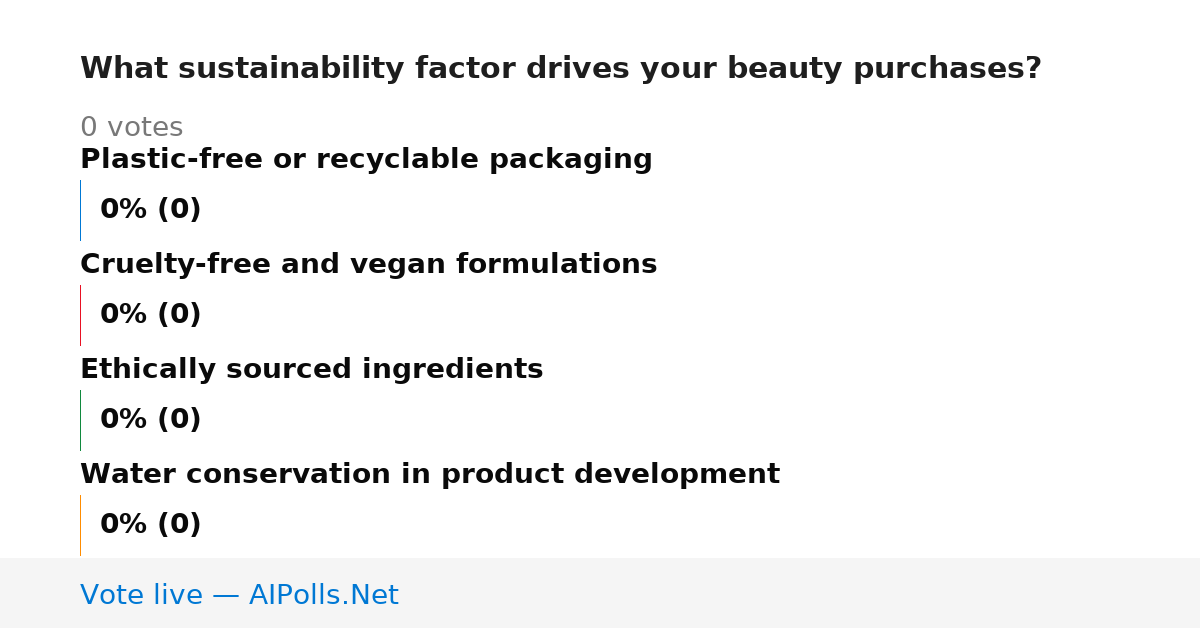 What sustainability factor drives your beauty purchases?

0 votes

Plastic-free or recyclable packaging

0% (0)

Cruelty-free and vegan formulations

0% (0)

Ethically sourced ingredients

0% (0)

Water conservation in product development

0% (0)

Vote live — AIPolls.Net